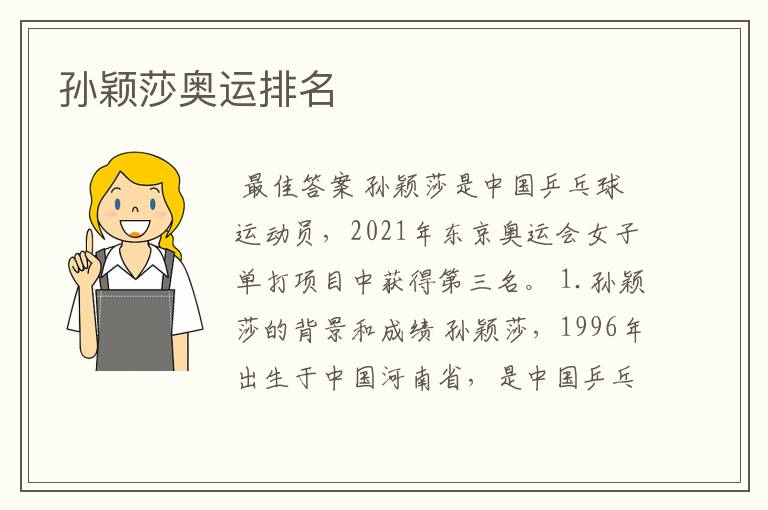 孙颖莎奥运排名

最佳答案 孙颖莎是中国乒乓球运动员，2021年东京奥运会女子单打项目中获得第三名。 1.孙颖莎的背景和成绩 孙颖莎，1996年出生于中国河南省，是中国乒乓